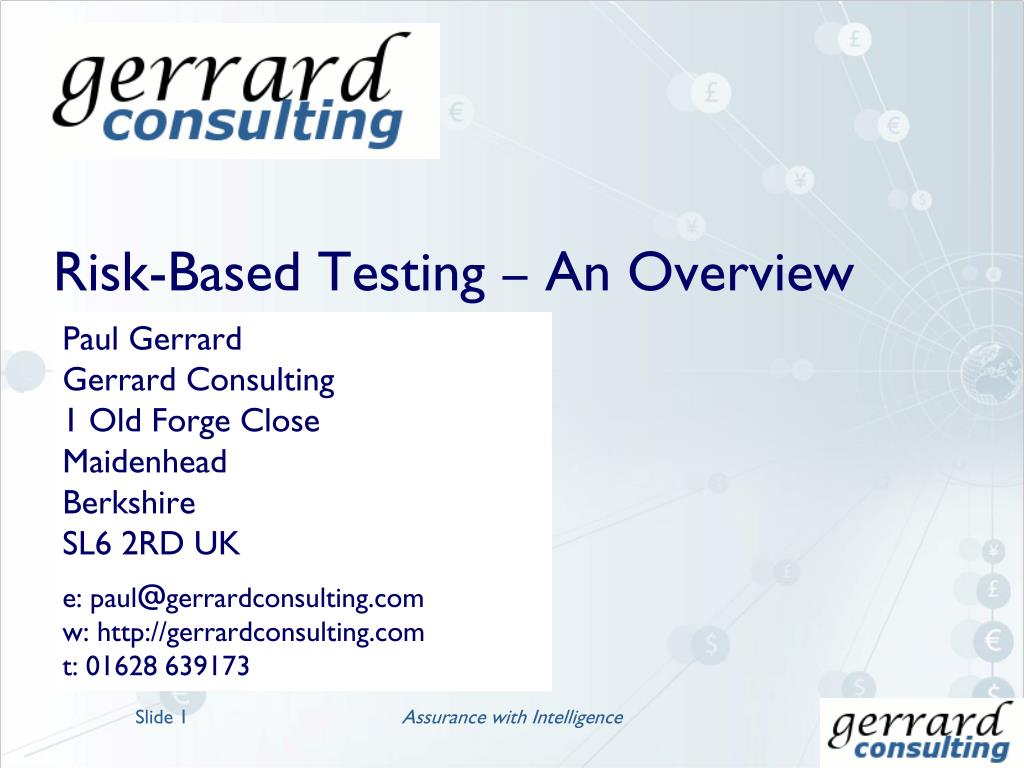 gerrard
consulting

Risk-Based Testing – An Overview

Paul Gerrard
Gerrard Consulting
1 Old Forge Close
Maidenhead
Berkshire
SL6 2RD UK

e: paul@gerrardconsulting.com
w: http://gerrardconsulting.com
t: 01628 639173

Slide 1

Assurance with Intelligence

gerrard
consulting